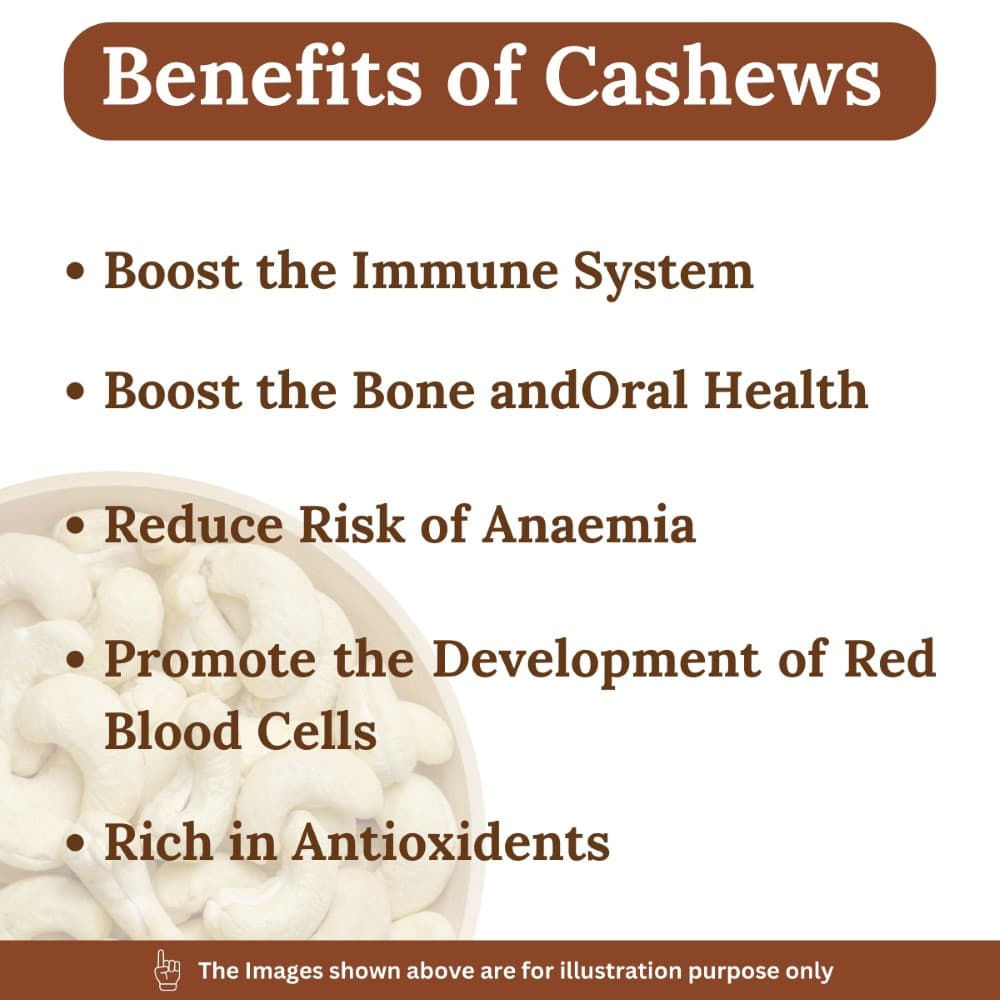 Benefits of Cashews

• Boost the Immune System

• Boost the Bone andOral Health

• Reduce Risk of Anaemia

• Promote the Development of Red Blood Cells

• Rich in Antioxidents

The Images shown above are for illustration purpose only